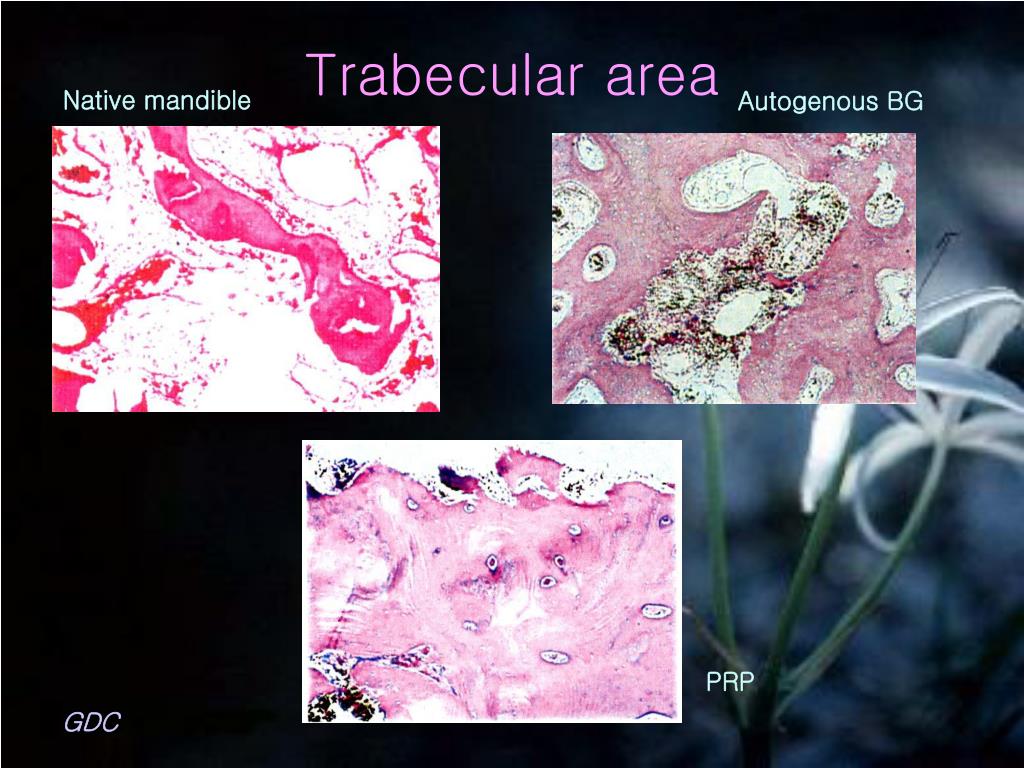 Trabecular area

Native mandible

Autogenous BG

PRP

GDC